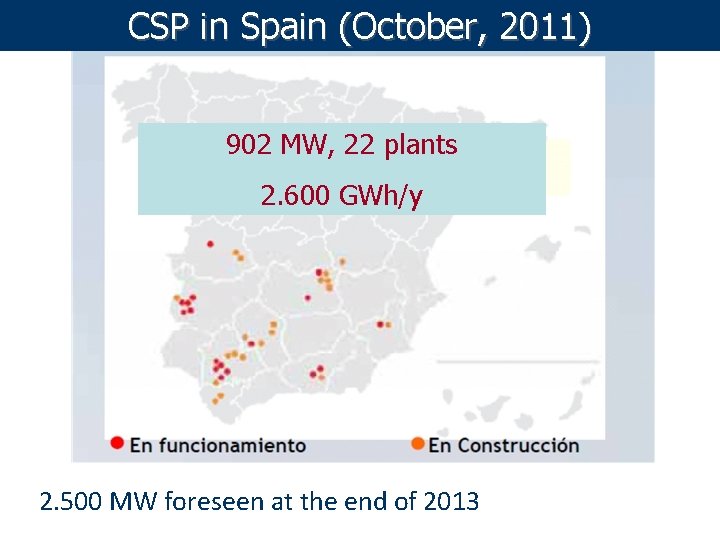 CSP in Spain (October, 2011)

902 MW, 22 plants

2.600 GWh/y

En funcionamiento

En Construcción

2.500 MW foreseen at the end of 2013